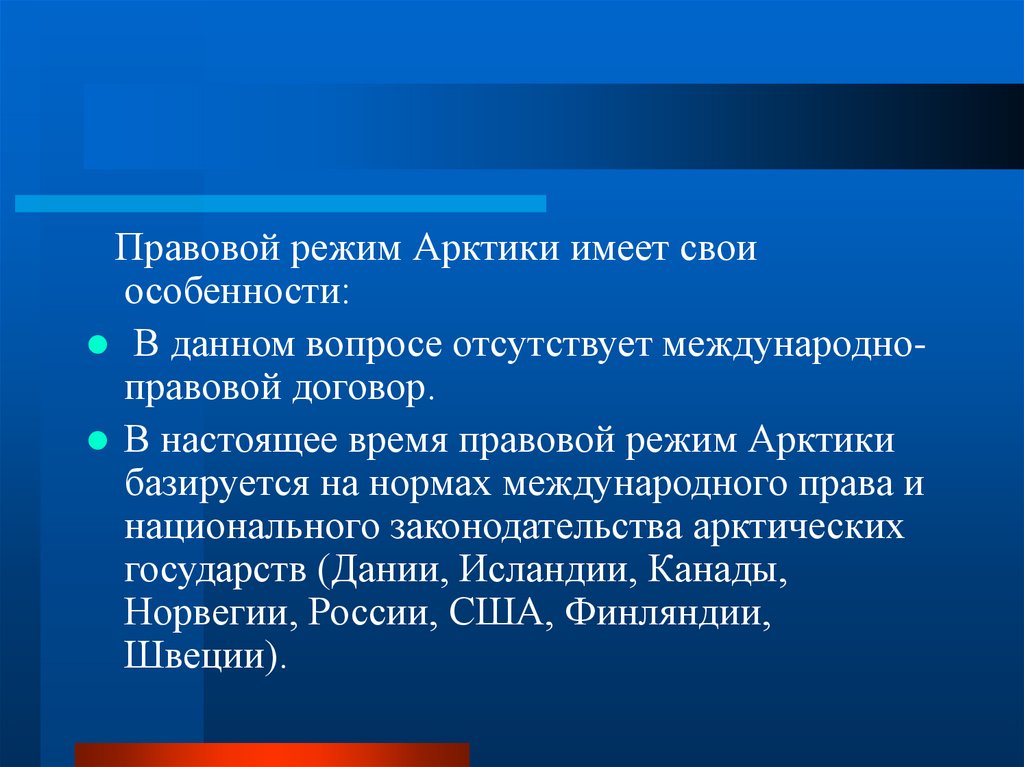 Правовой режим Арктики имеет свои особенности:

В данном вопросе отсутствует международно-правовой договор.

В настоящее время правовой режим Арктики базируется на нормах международного права и национального законодательства арктических государств (Дании, Исландии, Канады, Норвегии, России, США, Финляндии, Швеции).